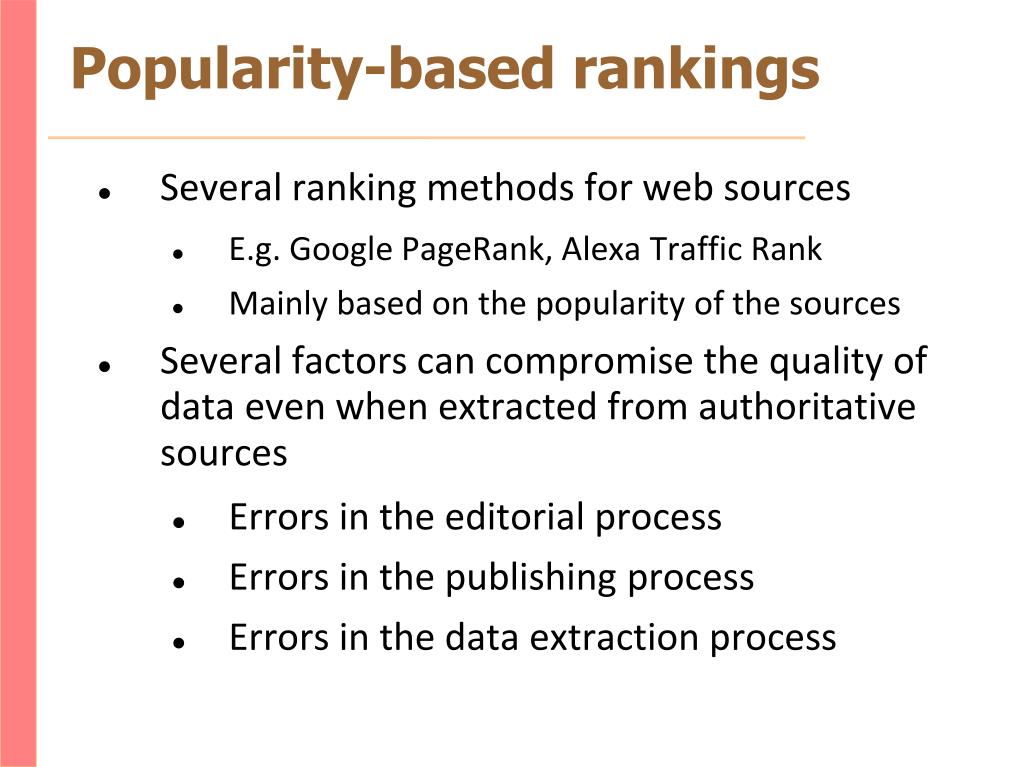 Popularity-based rankings

- Several ranking methods for web sources
  - E.g. Google PageRank, Alexa Traffic Rank
  - Mainly based on the popularity of the sources
- Several factors can compromise the quality of data even when extracted from authoritative sources
  - Errors in the editorial process
  - Errors in the publishing process
  - Errors in the data extraction process